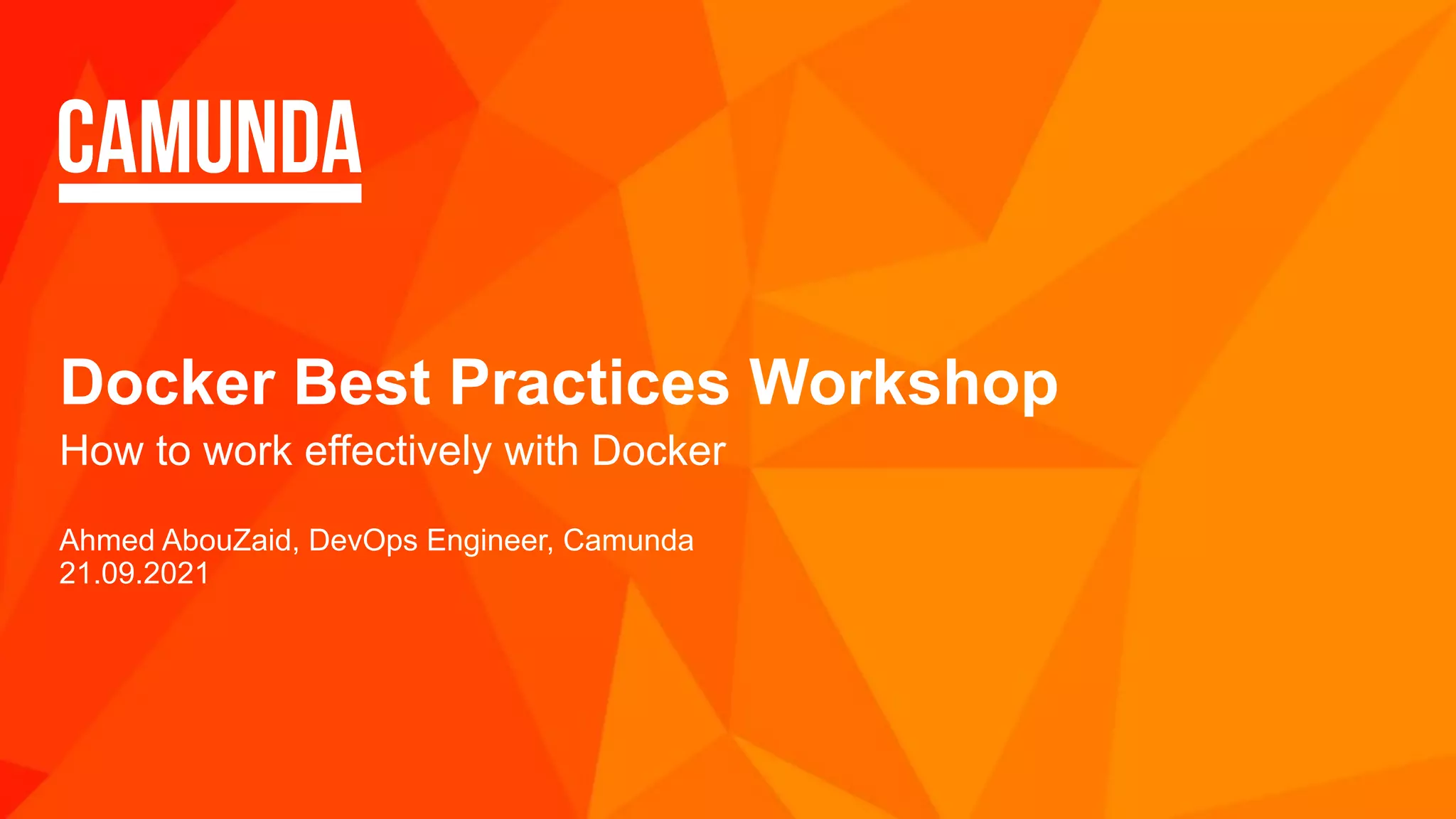 CAMUNDA

Docker Best Practices Workshop
How to work effectively with Docker

Ahmed AbouZaid, DevOps Engineer, Camunda
21.09.2021